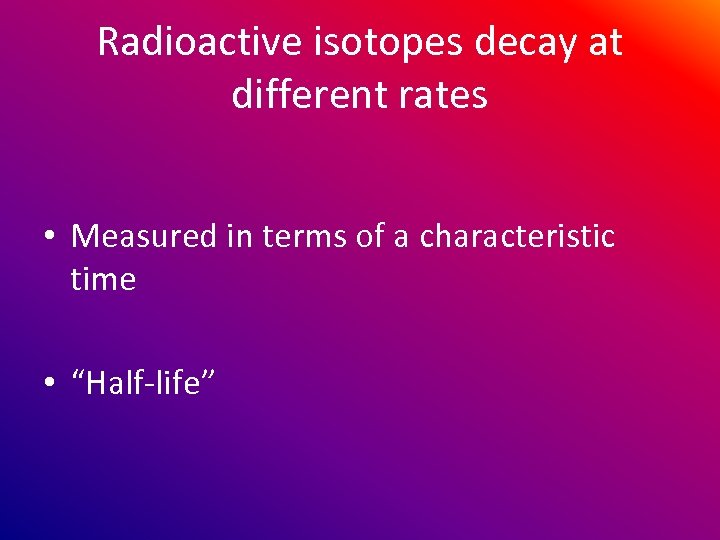 Radioactive isotopes decay at different rates

• Measured in terms of a characteristic time

• “Half-life”